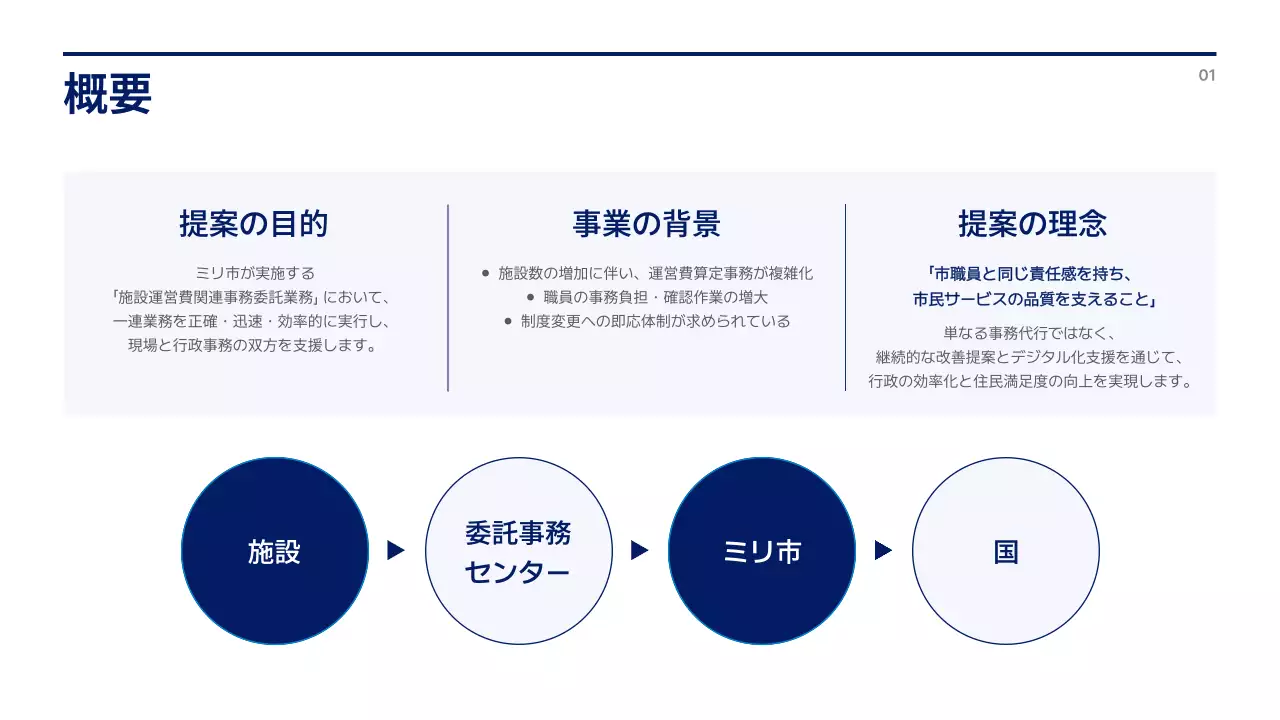 概要

01

提案の目的

ミリ市が実施する「施設運営費関連事務委託業務」において、一連業務を正確・迅速・効率的に実行し、現場と行政事務の双方を支援します。

事業の背景

● 施設数の増加に伴い、運営費算定事務が複雑化
● 職員の事務負担・確認作業の増大
● 制度変更への即応体制が求められている

提案の理念

「市職員と同じ責任感を持ち、市民サービスの品質を支えること」

単なる事務代行ではなく、継続的な改善提案とデジタル化支援を通じて、行政の効率化と住民満足度の向上を実現します。

施設

委託事務センター

ミリ市

国